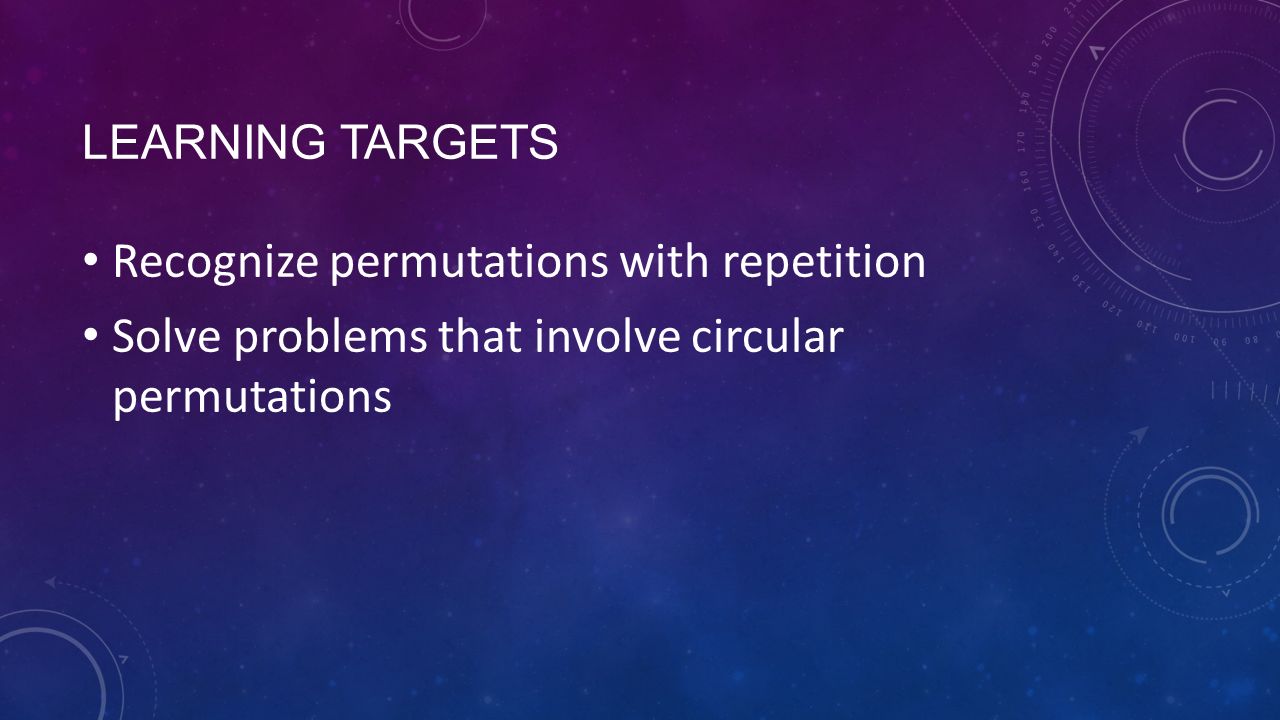 LEARNING TARGETS

• Recognize permutations with repetition
• Solve problems that involve circular permutations